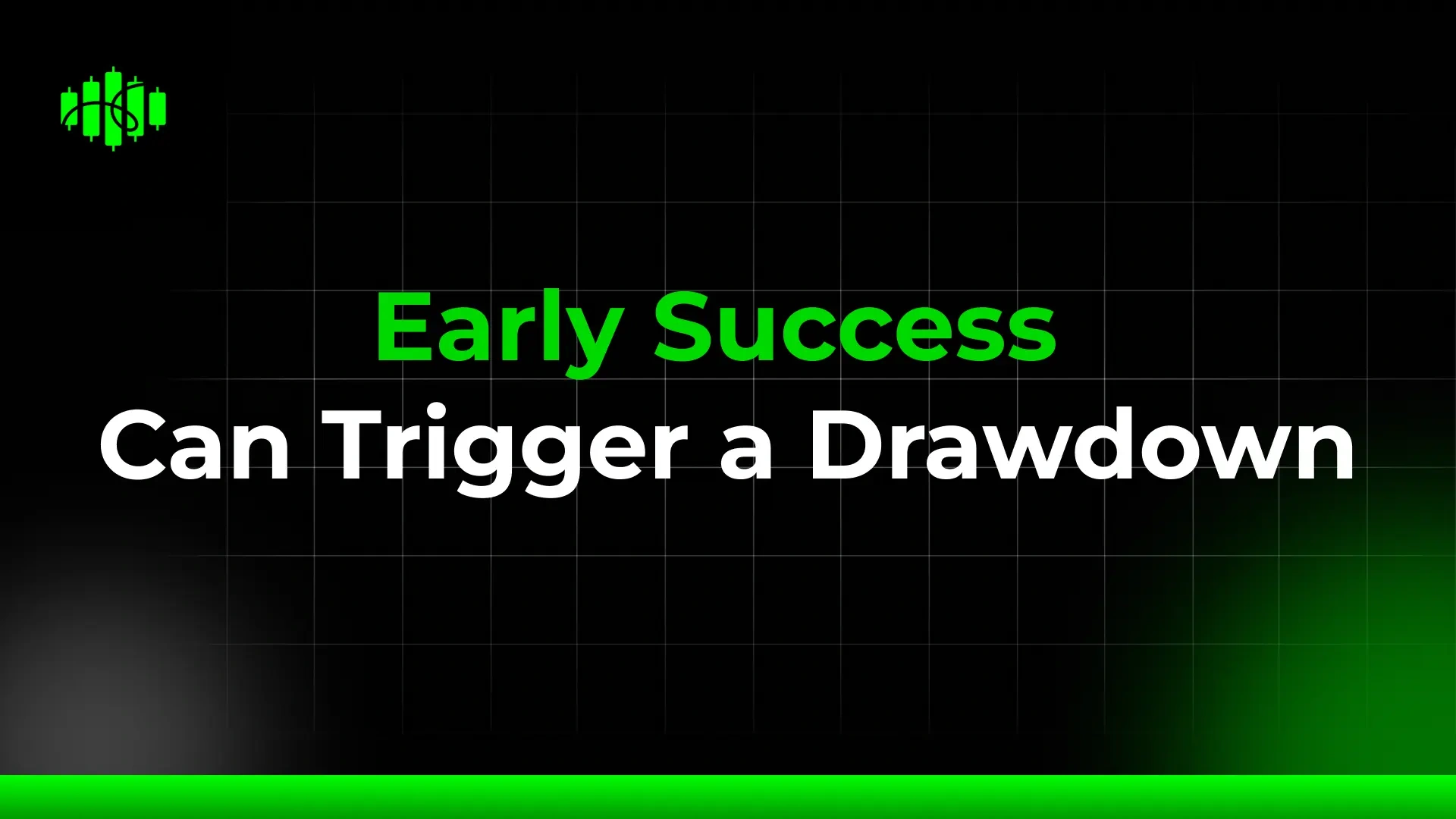 Early Success
Can Trigger a Drawdown